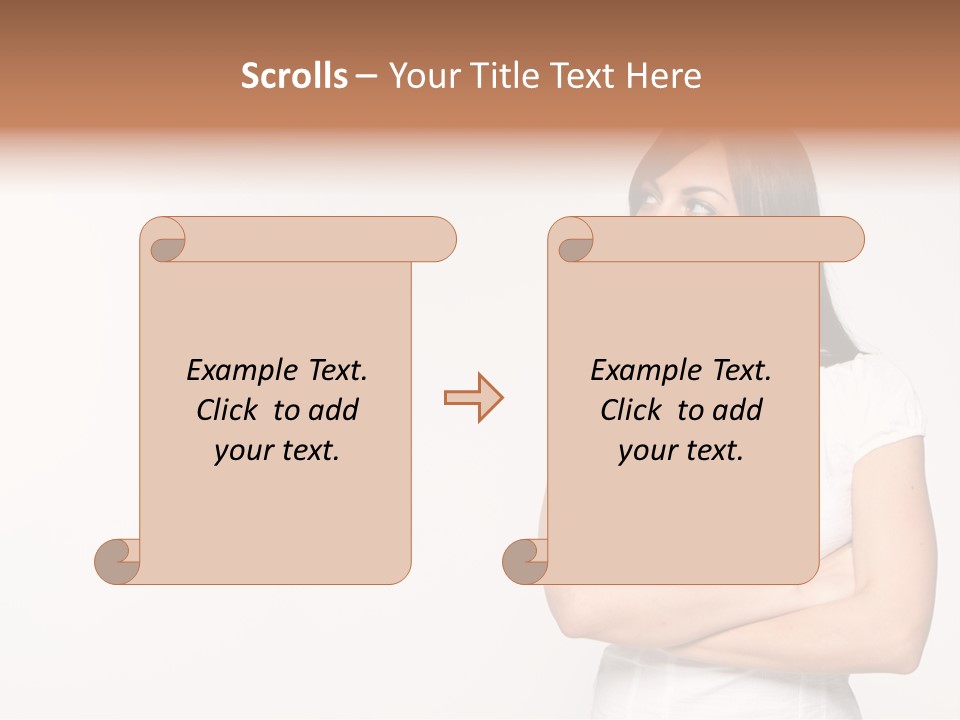 Scrolls – Your Title Text Here

Example Text. Click to add your text.

Example Text. Click to add your text.